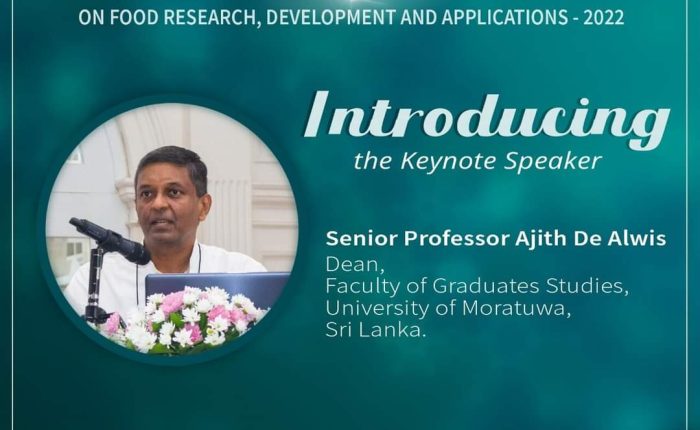 ON FOOD RESEARCH, DEVELOPMENT AND APPLICATIONS - 2022

Introducing
the Keynote Speaker

Senior Professor Ajith De Alwis
Dean,
Faculty of Graduates Studies,
University of Moratuwa,
Sri Lanka.